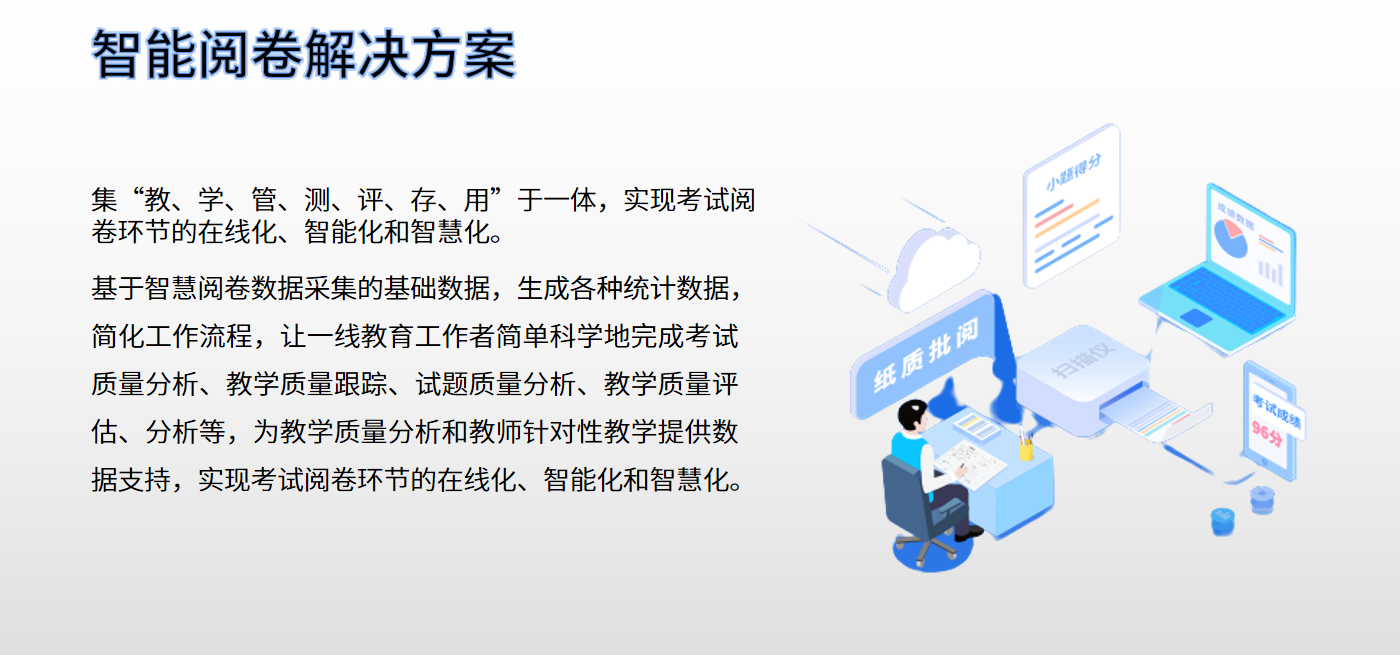 智能阅卷解决方案

集“教、学、管、测、评、存、用”于一体，实现考试阅卷环节的在线化、智能化和智慧化。

基于智慧阅卷数据采集的基础数据，生成各种统计数据，简化工作流程，让一线教育工作者简单科学地完成考试质量分析、教学质量跟踪、试题质量分析、教学质量评估、分析等，为教学质量分析和教师针对性教学提供数据支持，实现考试阅卷环节的在线化、智能化和智慧化。

小题得分

成绩数据

纸质批阅

扫描仪

考试成绩
96分